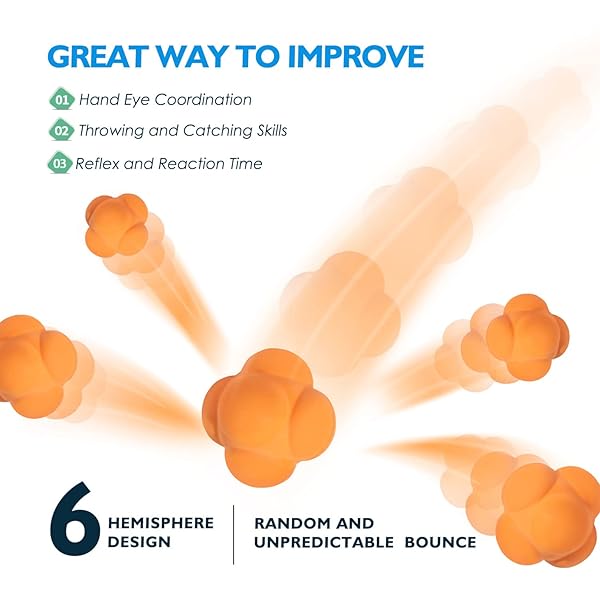 GREAT WAY TO IMPROVE

01 Hand Eye Coordination

02 Throwing and Catching Skills

03 Reflex and Reaction Time

6 HEMISPHERE DESIGN

RANDOM AND UNPREDICTABLE BOUNCE